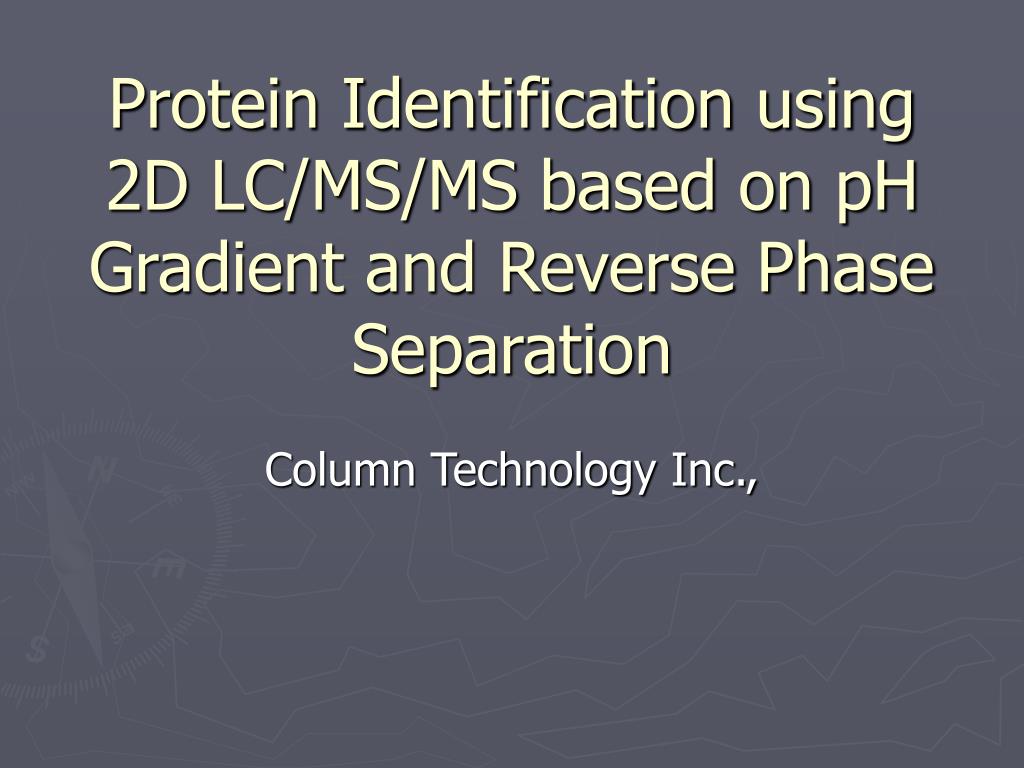 Protein Identification using 2D LC/MS/MS based on pH Gradient and Reverse Phase Separation

Column Technology Inc.,